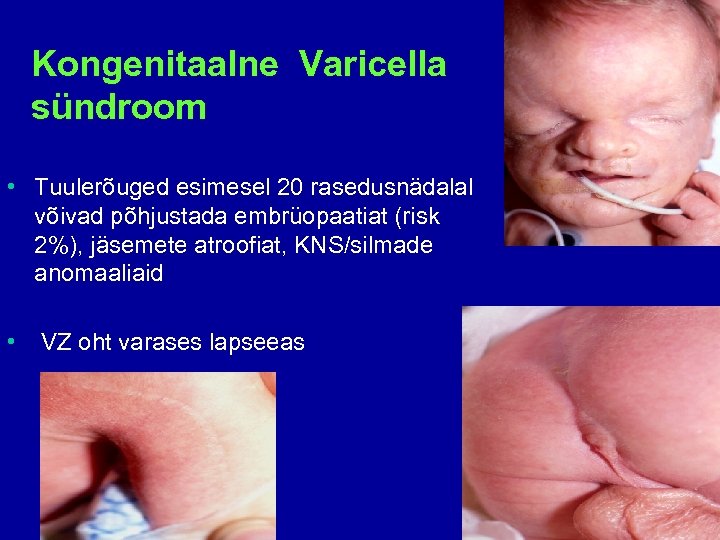 Kongenitaalne Varicella sündroom

• Tuulerõuged esimesel 20 rasedusnädalal võivad põhjustada embrüopaatiat (risk 2%), jäsemete atroofiat, KNS/silmade anomaaliaid

• VZ oht varases lapseeas